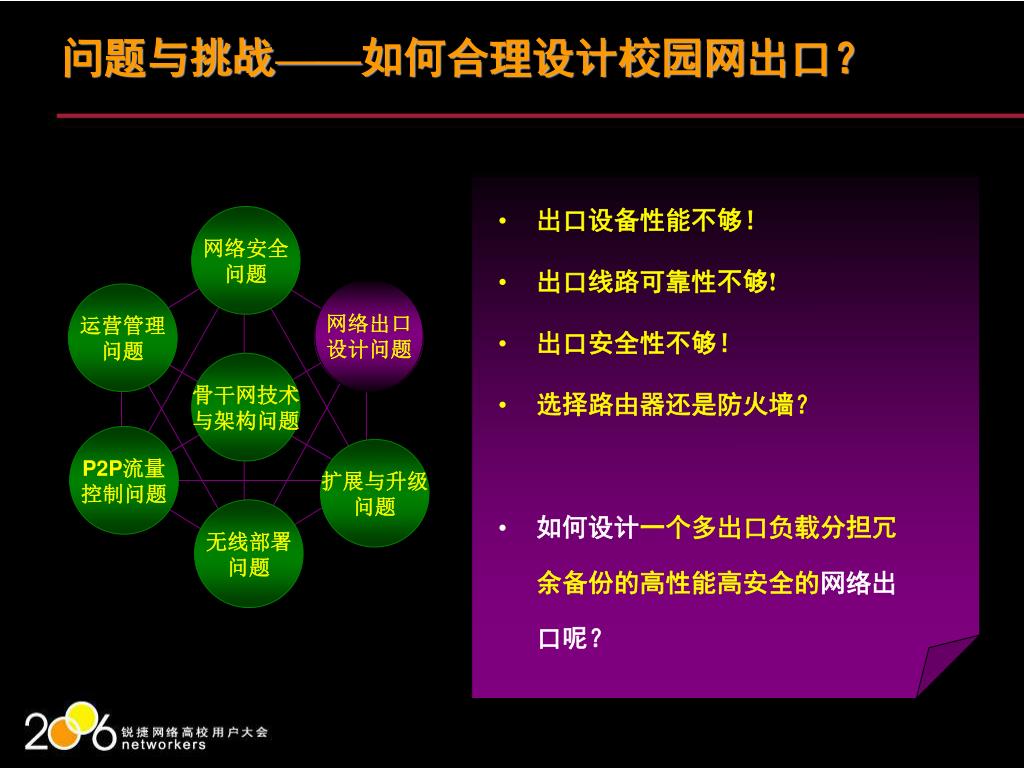 问题与挑战——如何合理设计校园网出口？

网络安全问题

运营管理问题

网络出口设计问题

骨干网技术与架构问题

P2P流量控制问题

扩展与升级问题

无线部署问题

• 出口设备性能不够！

• 出口线路可靠性不够!

• 出口安全性不够！

• 选择路由器还是防火墙？

• 如何设计一个多出口负载分担冗余备份的高性能高安全的网络出口呢？

2006 锐捷网络高校用户大会 networkers